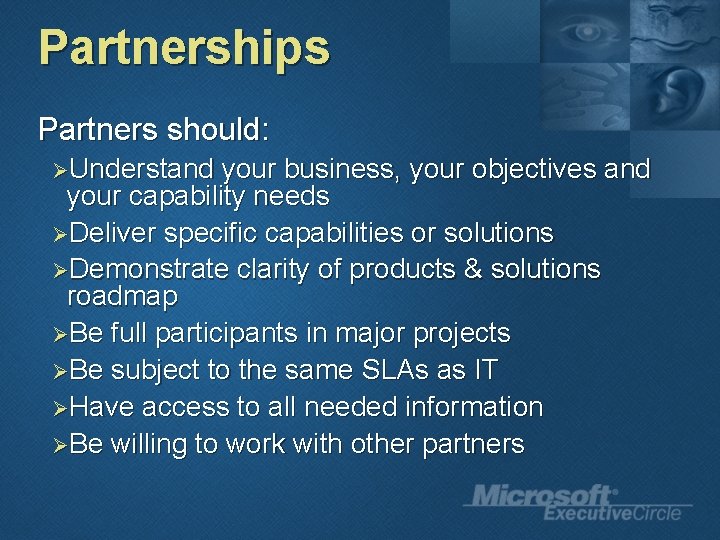 Partnerships

Partners should:

➢Understand your business, your objectives and your capability needs
➢Deliver specific capabilities or solutions
➢Demonstrate clarity of products & solutions roadmap
➢Be full participants in major projects
➢Be subject to the same SLAs as IT
➢Have access to all needed information
➢Be willing to work with other partners

Microsoft® ExecutiveCircle